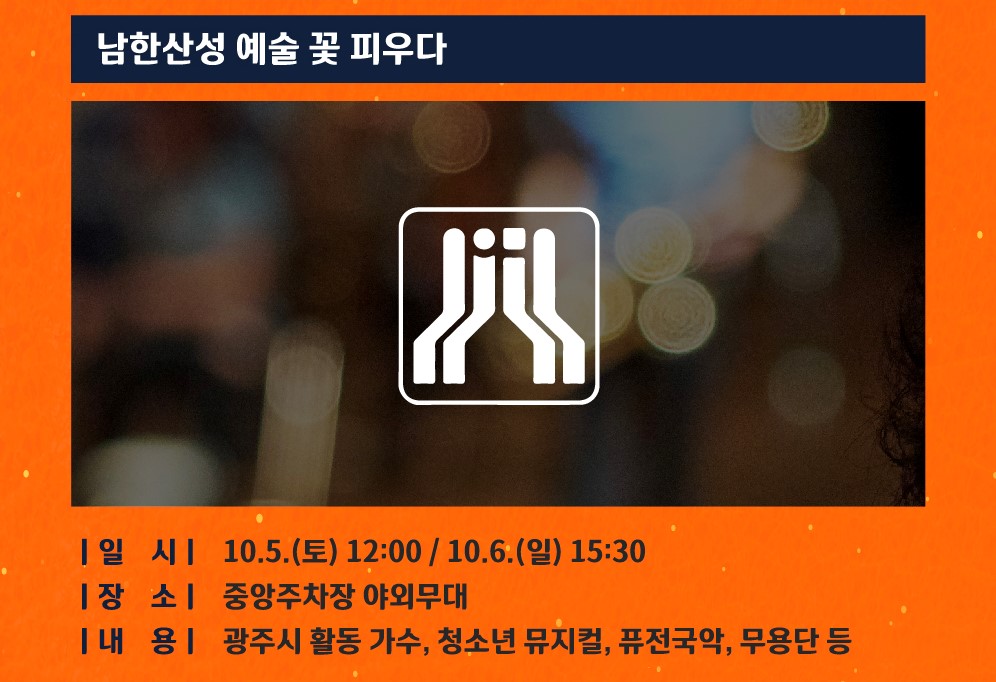 남한산성 예술 꽃 피우다

| 일 시 | 10.5.(토) 12:00 / 10.6.(일) 15:30
| 장 소 | 중앙주차장 야외무대
| 내 용 | 광주시 활동 가수, 청소년 뮤지컬, 퓨전국악, 무용단 등